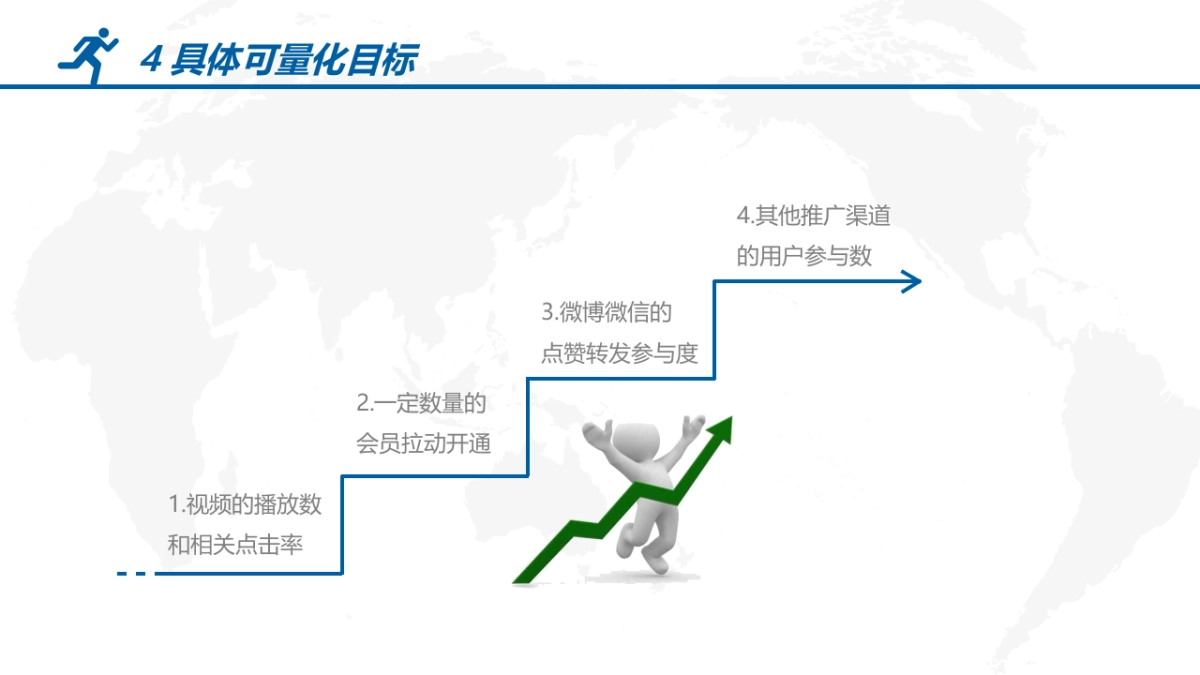 4 具体可量化目标

1.视频的播放数和相关点击率

2.一定数量的会员拉动开通

3.微博微信的点赞转发参与度

4.其他推广渠道的用户参与数